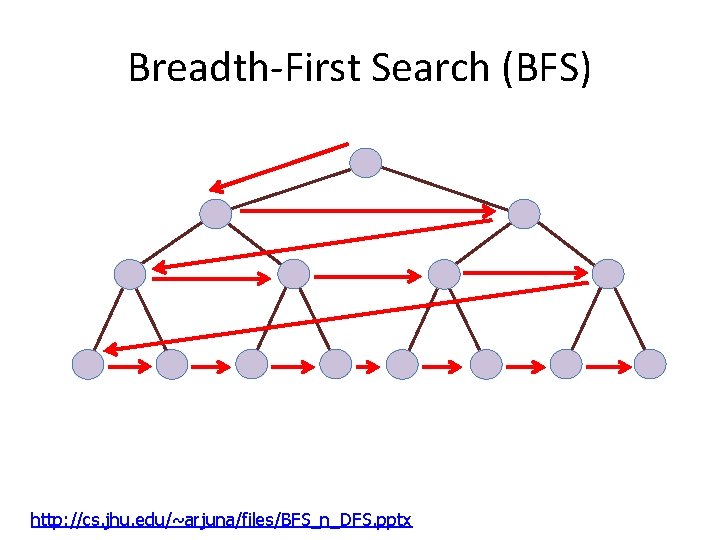 Breadth-First Search (BFS)

http://cs.jhu.edu/~arjuna/files/BFS_n_DFS.pptx